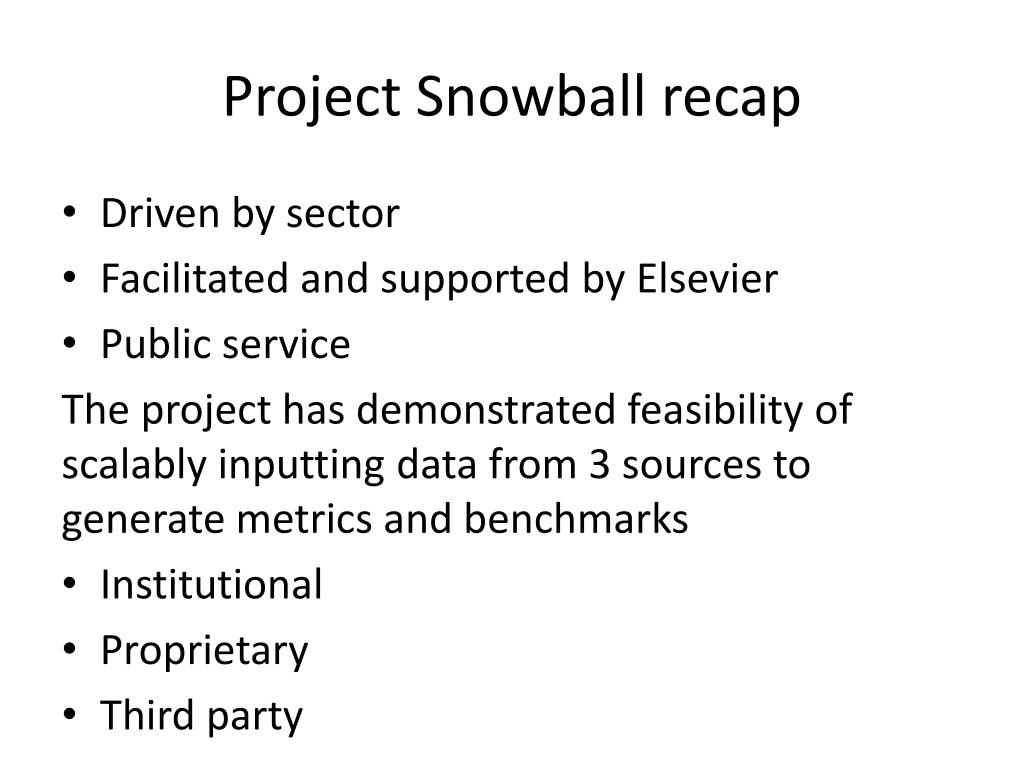 Project Snowball recap

• Driven by sector
• Facilitated and supported by Elsevier
• Public service

The project has demonstrated feasibility of scalably inputting data from 3 sources to generate metrics and benchmarks

• Institutional
• Proprietary
• Third party